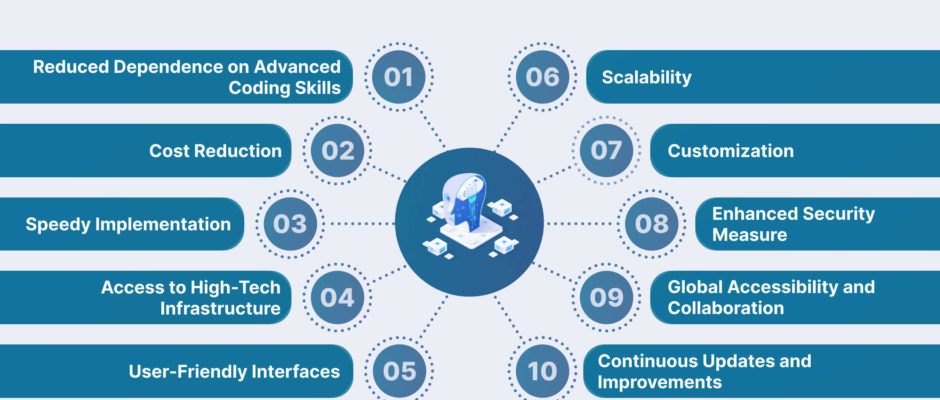 Reduced Dependence on Advanced Coding Skills

01

Cost Reduction

02

Speedy Implementation

03

Access to High-Tech Infrastructure

04

User-Friendly Interfaces

05

06

Scalability

07

Customization

08

Enhanced Security Measure

09

Global Accessibility and Collaboration

10

Continuous Updates and Improvements